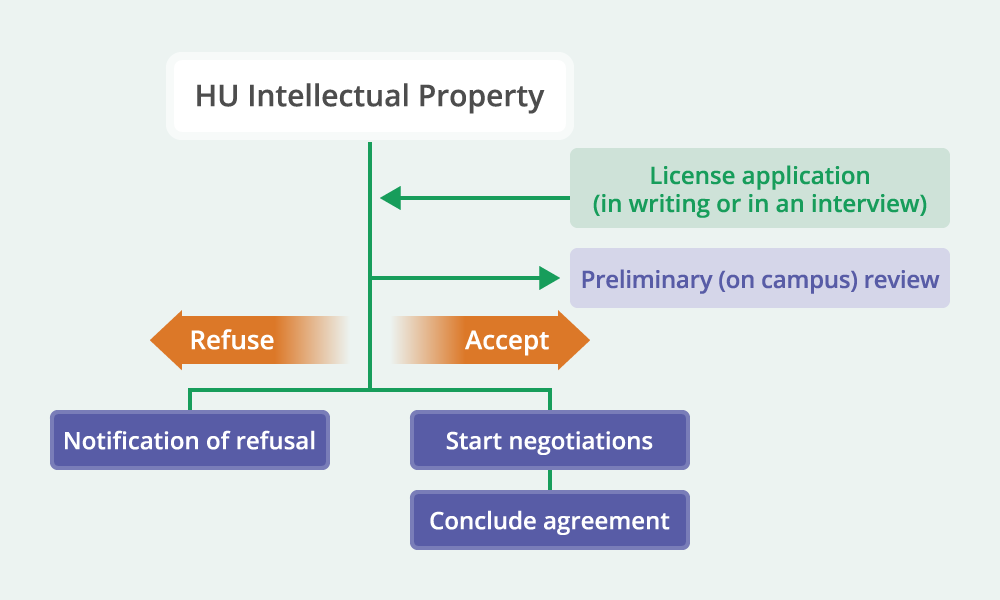 HU Intellectual Property

License application
(in writing or in an interview)

Preliminary (on campus) review

Refuse

Accept

Notification of refusal

Start negotiations

Conclude agreement